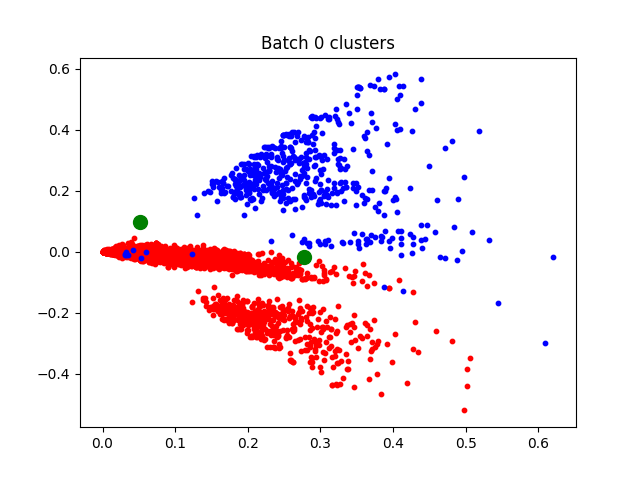 Batch 0 clusters

0.6
0.4
0.2
0.0
−0.2
−0.4

0.0 0.1 0.2 0.3 0.4 0.5 0.6